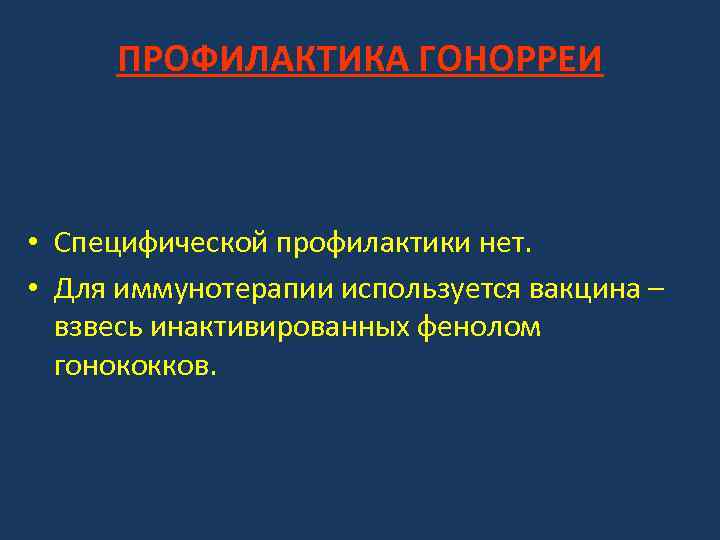 ПРОФИЛАКТИКА ГОНОРРЕИ

• Специфической профилактики нет.
• Для иммунотерапии используется вакцина – взвесь инактивированных фенолом гонококков.